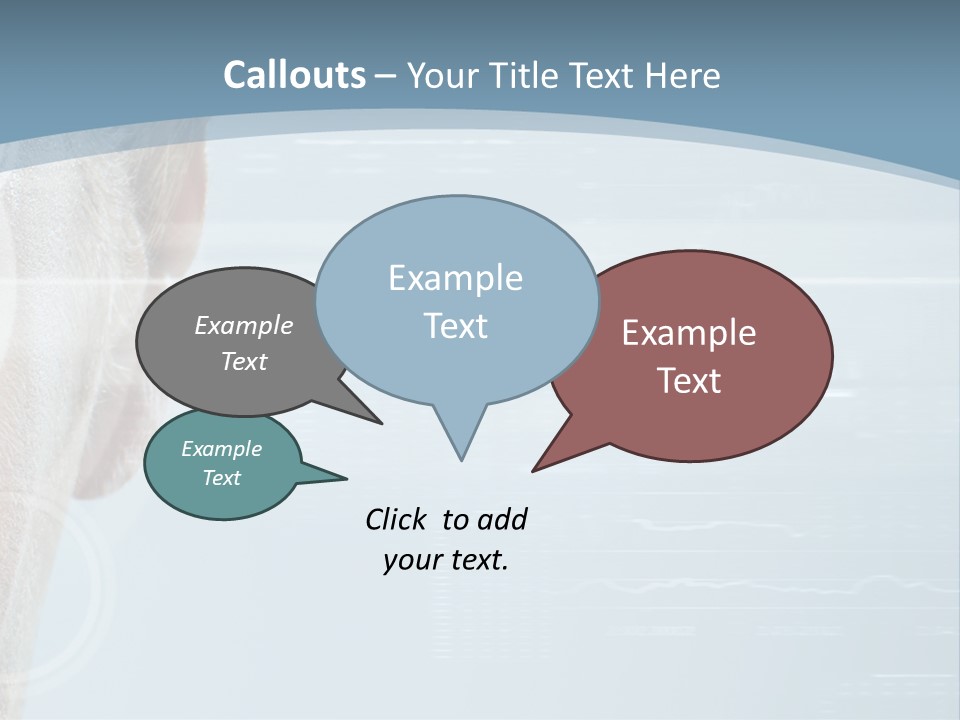 Callouts – Your Title Text Here

Example Text

Example Text

Example Text

Example Text

Click to add your text.